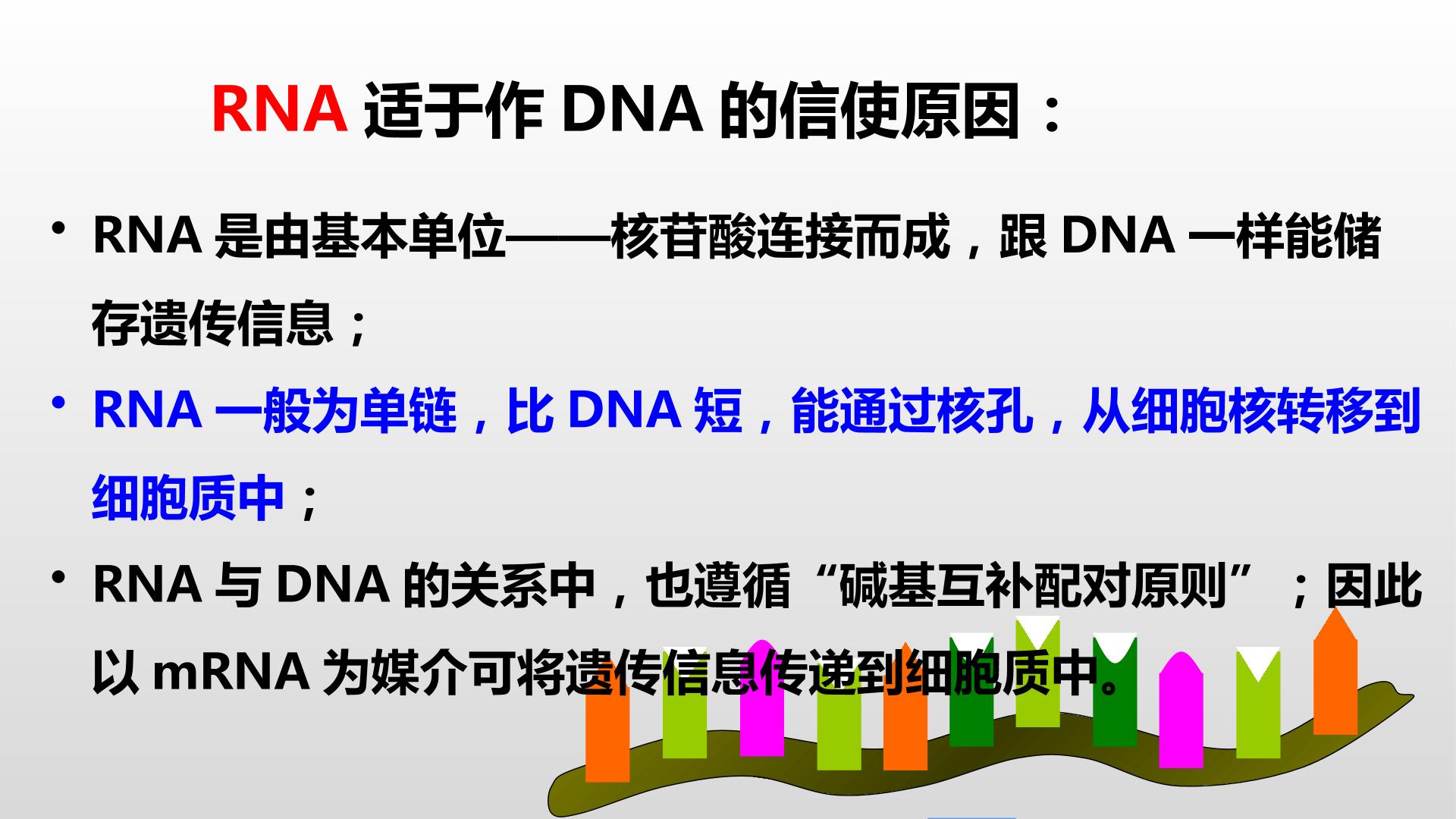 RNA 适于作 DNA 的信使原因：

• RNA 是由基本单位——核苷酸连接而成，跟 DNA 一样能储存遗传信息；

• RNA 一般为单链，比 DNA 短，能通过核孔，从细胞核转移到细胞质中；

• RNA 与 DNA 的关系中，也遵循“碱基互补配对原则”；因此以 mRNA 为媒介可将遗传信息传递到细胞质中。